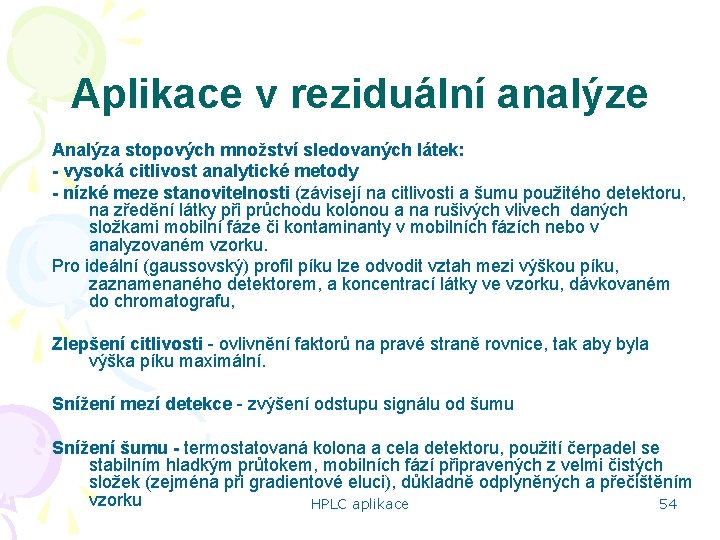 Aplikace v reziduální analýze

Analýza stopových množství sledovaných látek:
- vysoká citlivost analytické metody
- nízké meze stanovitelnosti (závisejí na citlivosti a šumu použitého detektoru, na zředění látky při průchodu kolonou a na rušivých vlivech daných složkami mobilní fáze či kontaminanty v mobilních fázích nebo v analyzovaném vzorku.
Pro ideální (gaussovský) profil píku lze odvodit vztah mezi výškou píku, zaznamenaného detektorem, a koncentrací látky ve vzorku, dávkovaném do chromatografu,

Zlepšení citlivosti - ovlivnění faktorů na pravé straně rovnice, tak aby byla výška píku maximální.

Snížení mezí detekce - zvýšení odstupu signálu od šumu

Snížení šumu - termostatovaná kolona a cela detektoru, použití čerpadel se stabilním hladkým průtokem, mobilních fází připravených z velmi čistých složek (zejména při gradientové eluci), důkladně odplyněných a přečištěním vzorku

HPLC aplikace

54